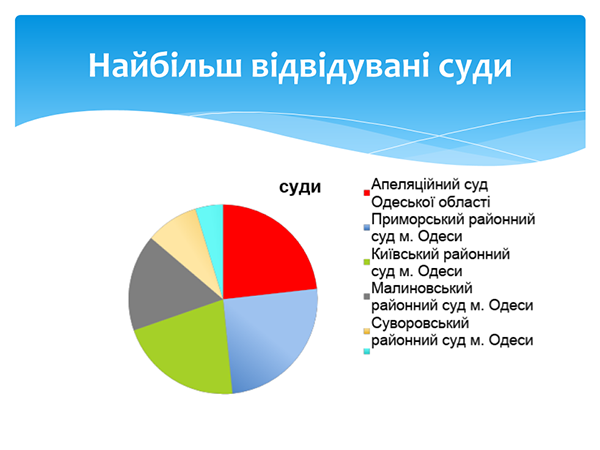 Найбільш відвідувані суди

суди

Апеляційний суд Одеської області
Приморський районний суд м. Одеси
Київський районний суд м. Одеси
Малиновський районний суд м. Одеси
Суворовський районний суд м. Одеси